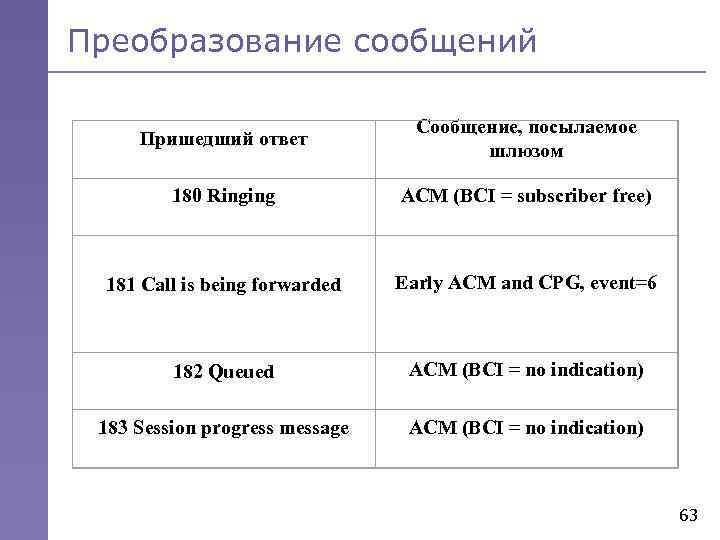 Преобразование сообщений

| Пришедший ответ | Сообщение, посылаемое шлюзом |
|---|---|
| 180 Ringing | ACM (BCI = subscriber free) |
| 181 Call is being forwarded | Early ACM and CPG, event=6 |
| 182 Queued | ACM (BCI = no indication) |
| 183 Session progress message | ACM (BCI = no indication) |

63